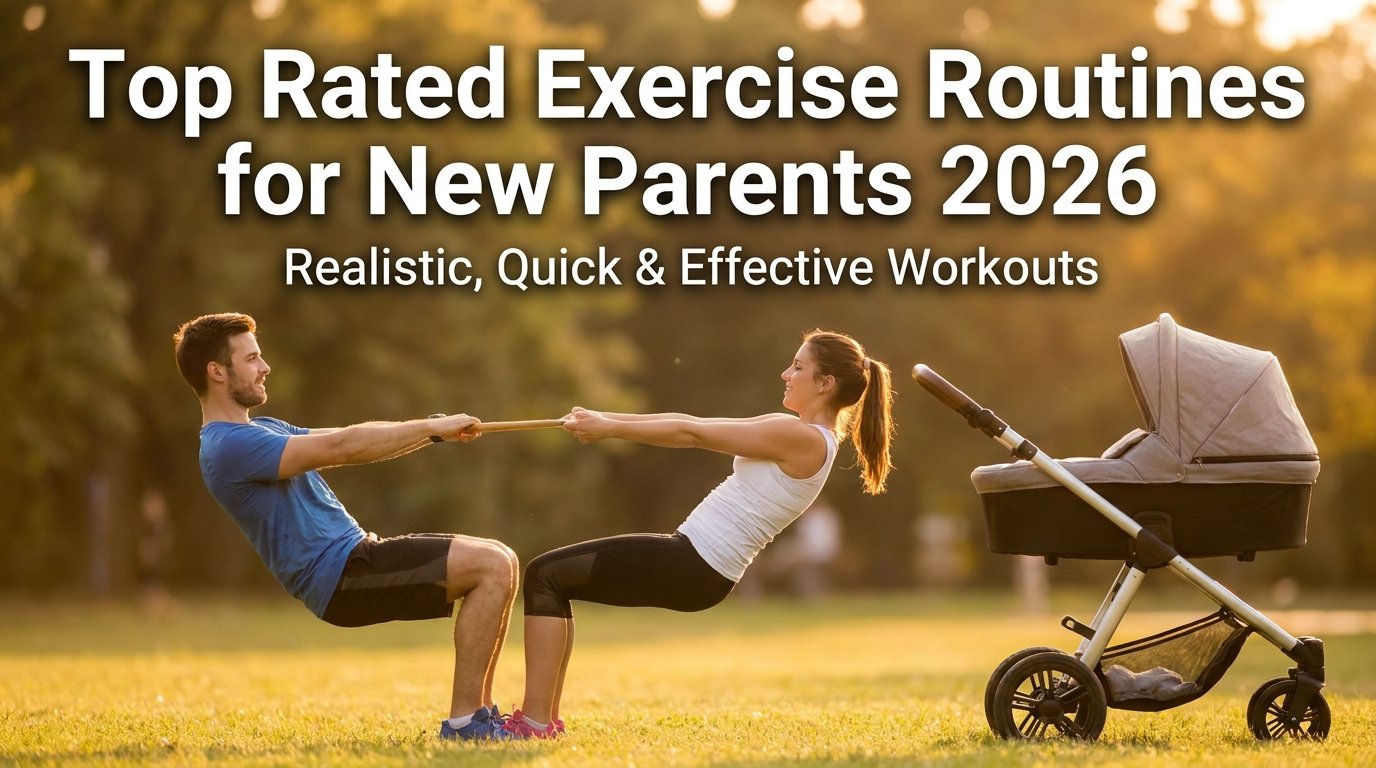 Top Rated Exercise Routines for New Parents 2026

Realistic, Quick & Effective Workouts